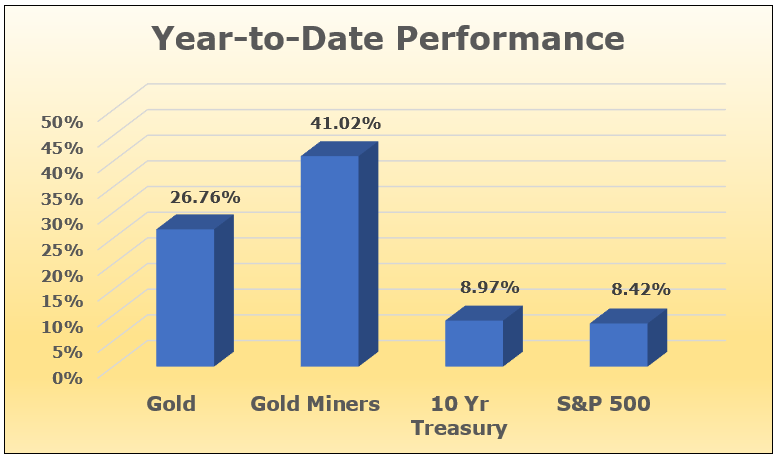 Year-to-Date Performance

50%
45%
40%
35%
30%
25%
20%
15%
10%
5%
0%

26.76%
41.02%
8.97%
8.42%

Gold
Gold Miners
10 Yr Treasury
S&P 500